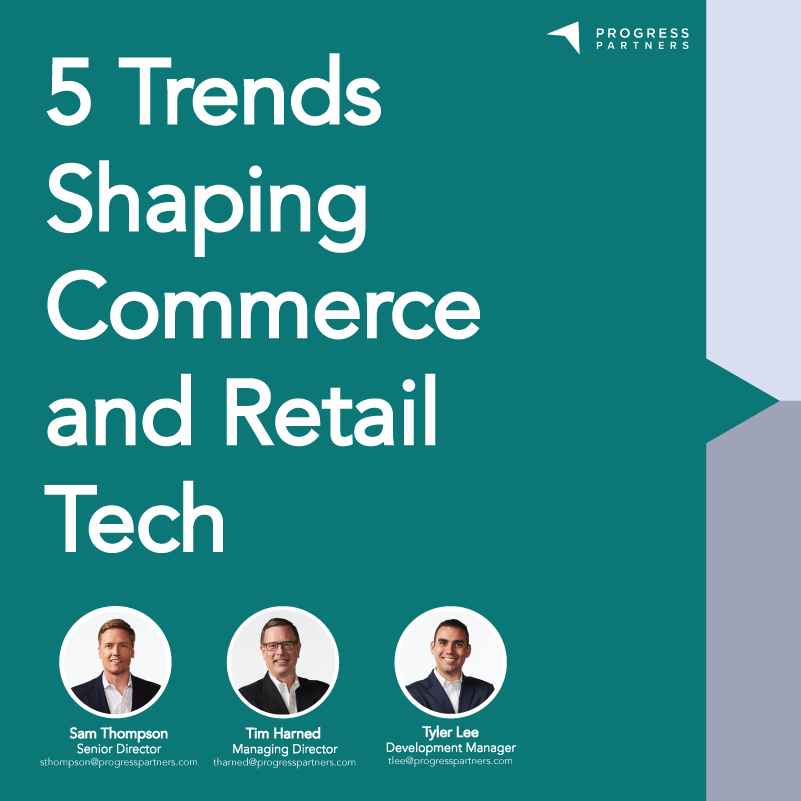 PROGRESS PARTNERS

5 Trends Shaping Commerce and Retail Tech

Sam Thompson
Senior Director
sthompson@progresspartners.com

Tim Harned
Managing Director
tharned@progresspartners.com

Tyler Lee
Development Manager
tlee@progresspartners.com